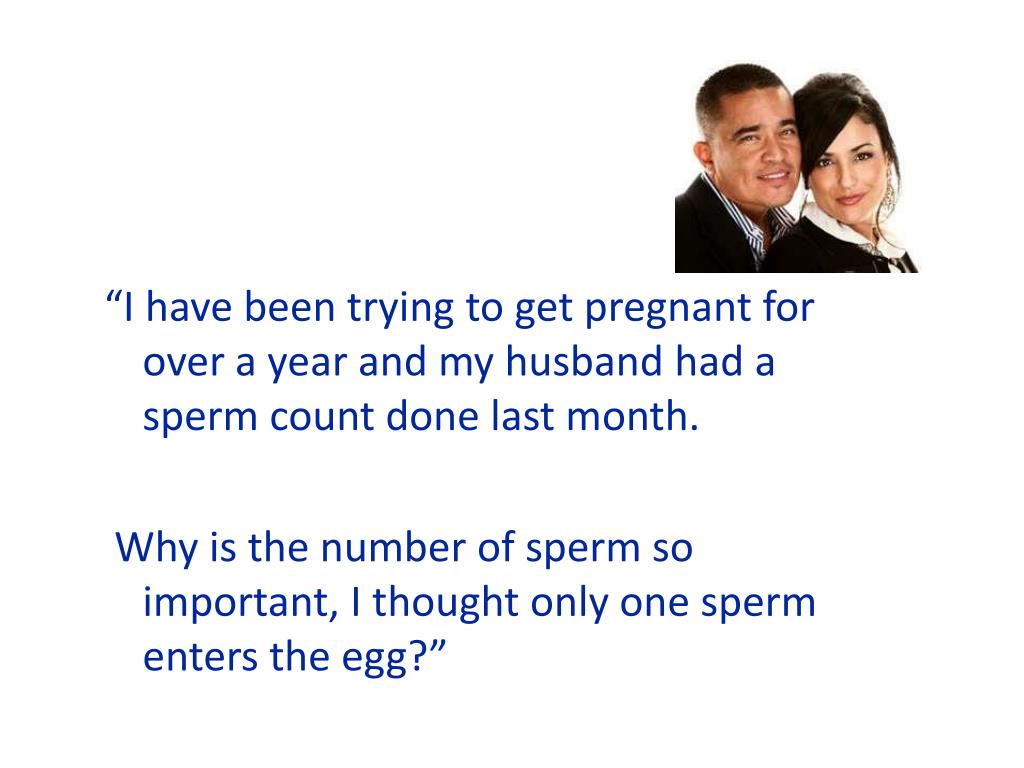 “I have been trying to get pregnant for over a year and my husband had a sperm count done last month.

Why is the number of sperm so important, I thought only one sperm enters the egg?”